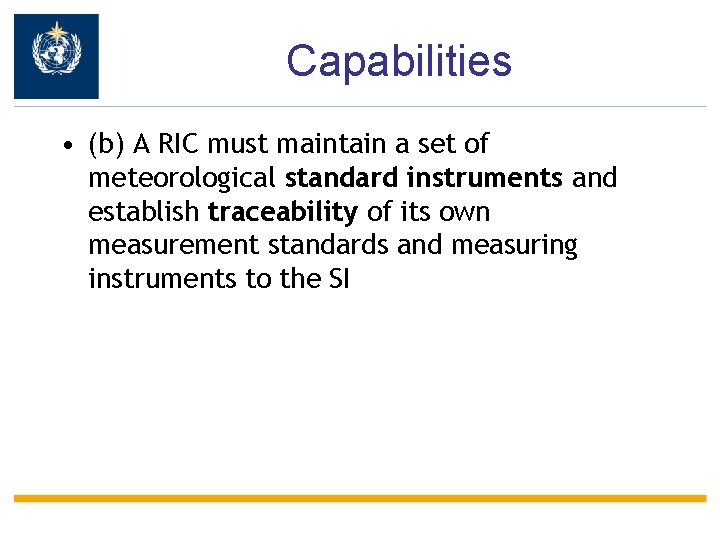 Capabilities

• (b) A RIC must maintain a set of meteorological standard instruments and establish traceability of its own measurement standards and measuring instruments to the SI